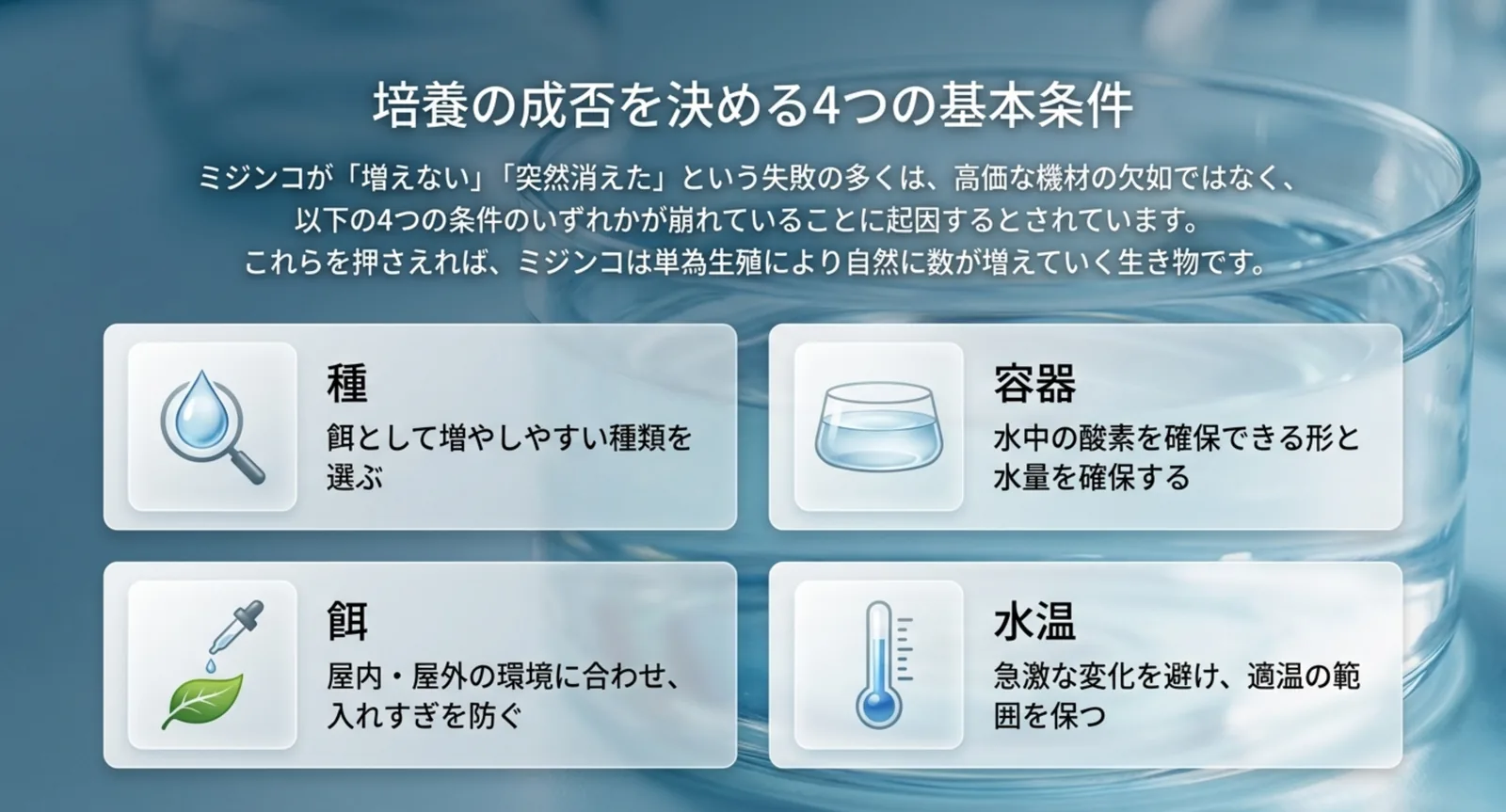 培養の成否を決める4つの基本条件

ミジンコが「増えない」「突然消えた」という失敗の多くは、高価な機材の欠如ではなく、以下の4つの条件のいずれかが崩れていることに起因するとされています。これらを押さえれば、ミジンコは単為生殖により自然に数が増えていく生き物です。

種
餌として増やしやすい種類を選ぶ

容器
水中の酸素を確保できる形と水量を確保する

餌
屋内・屋外の環境に合わせ、入れすぎを防ぐ

水温
急激な変化を避け、適温の範囲を保つ